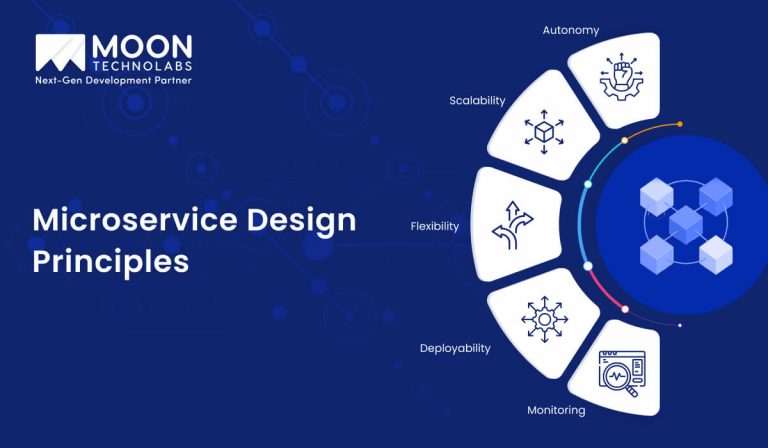 MOON TECHNOLABS
Next-Gen Development Partner

Microservice Design Principles

Autonomy
Scalability
Flexibility
Deployability
Monitoring